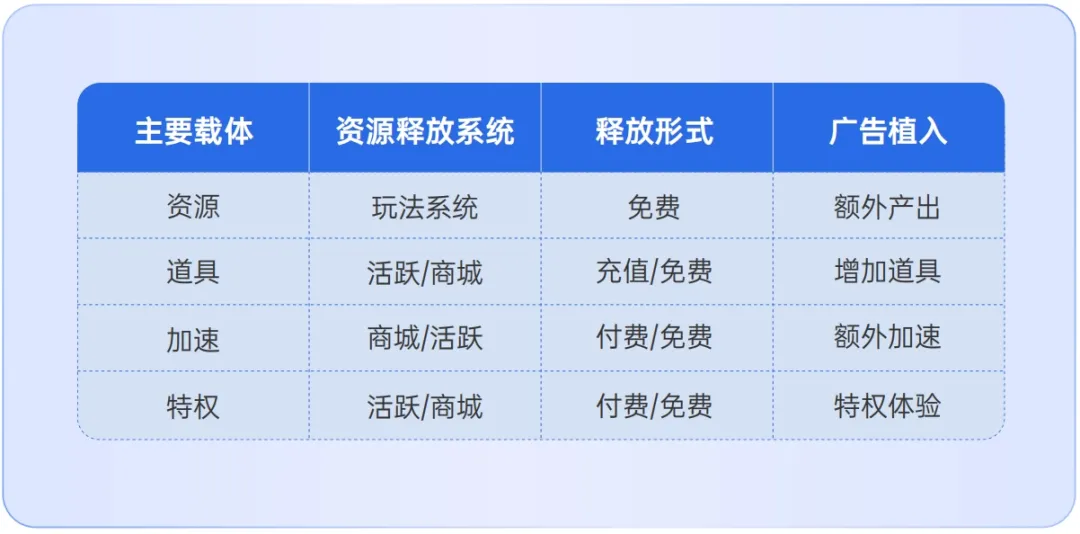 | 主要载体 | 资源释放系统 | 释放形式 | 广告植入 |
|---|---|---|---|
| 资源 | 玩法系统 | 免费 | 额外产出 |
| 道具 | 活跃/商城 | 充值/免费 | 增加道具 |
| 加速 | 商城/活跃 | 付费/免费 | 额外加速 |
| 特权 | 活跃/商城 | 付费/免费 | 特权体验 |